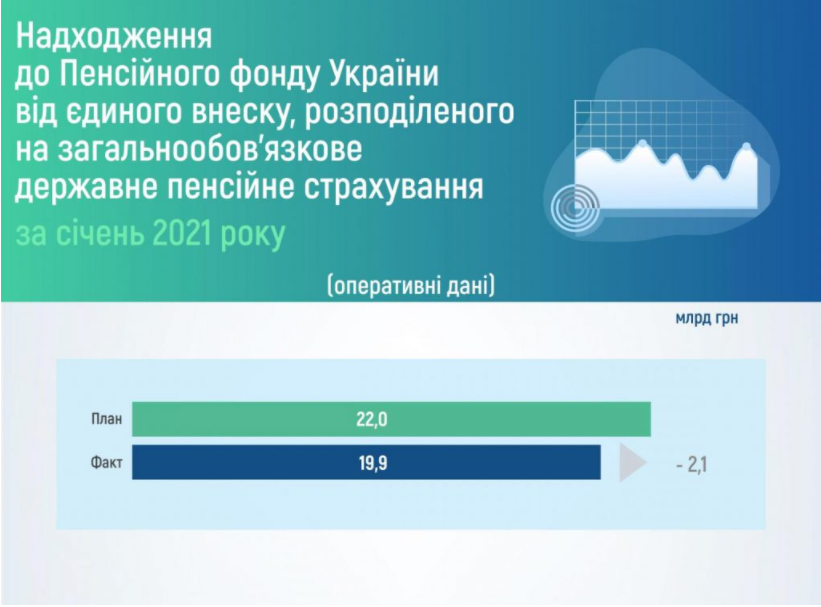 Надходження до Пенсійного фонду України від єдиного внеску, розподіленого на загальнообов'язкове державне пенсійне страхування

за січень 2021 року

(оперативні дані)

млрд грн

План 22,0

Факт 19,9

- 2,1